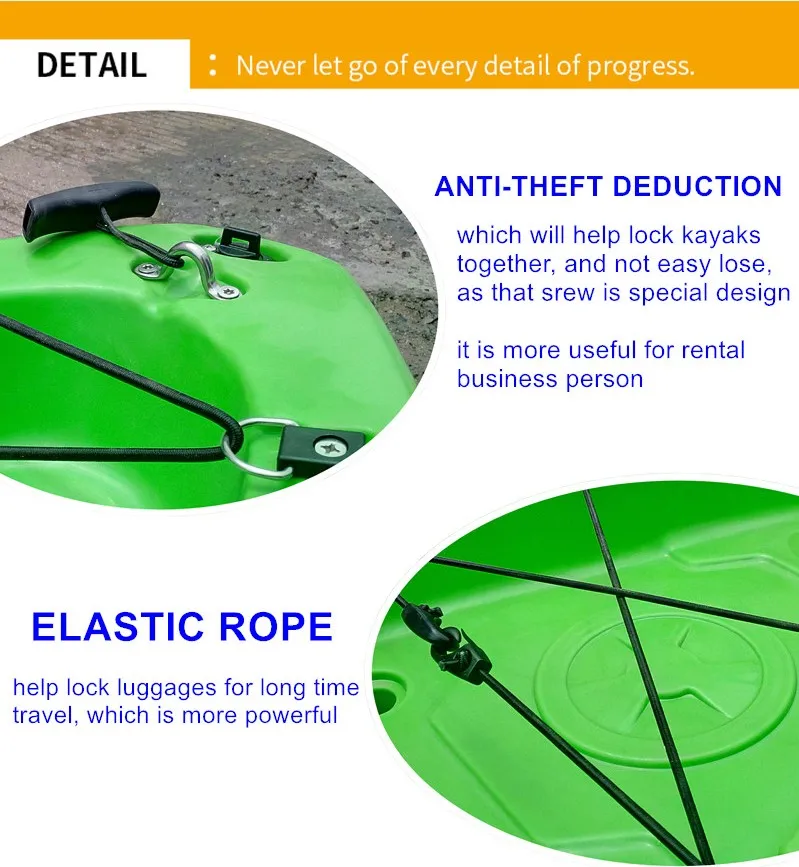 DETAIL : Never let go of every detail of progress.

ANTI-THEFT DEDUCTION

which will help lock kayaks together, and not easy lose, as that srew is special design

it is more useful for rental business person

ELASTIC ROPE

help lock luggages for long time travel, which is more powerful